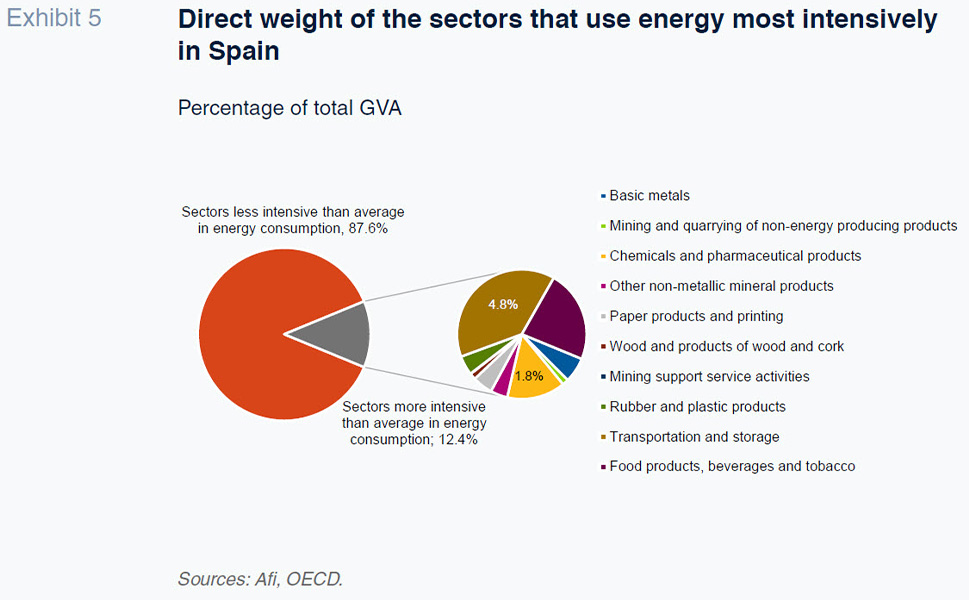 Exhibit 5

Direct weight of the sectors that use energy most intensively in Spain

Percentage of total GVA

Sectors less intensive than average in energy consumption, 87.6%

Sectors more intensive than average in energy consumption; 12.4%

4.8%

1.8%

Basic metals
Mining and quarrying of non-energy producing products
Chemicals and pharmaceutical products
Other non-metallic mineral products
Paper products and printing
Wood and products of wood and cork
Mining support service activities
Rubber and plastic products
Transportation and storage
Food products, beverages and tobacco

Sources: Afi, OECD.